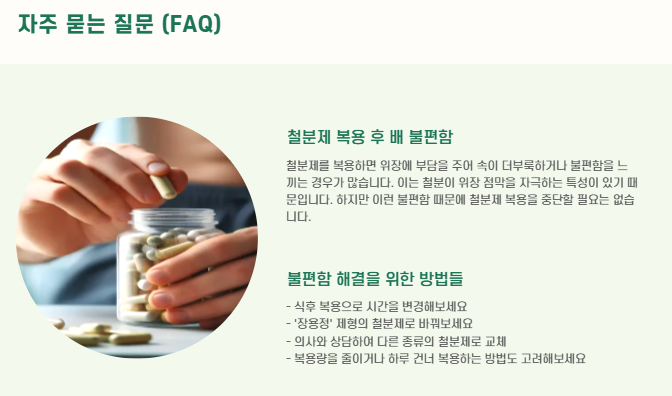 자주 묻는 질문 (FAQ)

철분제 복용 후 배 불편함

철분제를 복용하면 위장에 부담을 주어 속이 더부룩하거나 불편함을 느끼는 경우가 많습니다. 이는 철분이 위장 점막을 자극하는 특성이 있기 때문입니다. 하지만 이런 불편함 때문에 철분제 복용을 중단할 필요는 없습니다.

불편함 해결을 위한 방법들

- 식후 복용으로 시간을 변경해보세요
- '장용정' 제형의 철분제로 바꿔보세요
- 의사와 상담하여 다른 종류의 철분제로 교체
- 복용량을 줄이거나 하루 건너 복용하는 방법도 고려해보세요